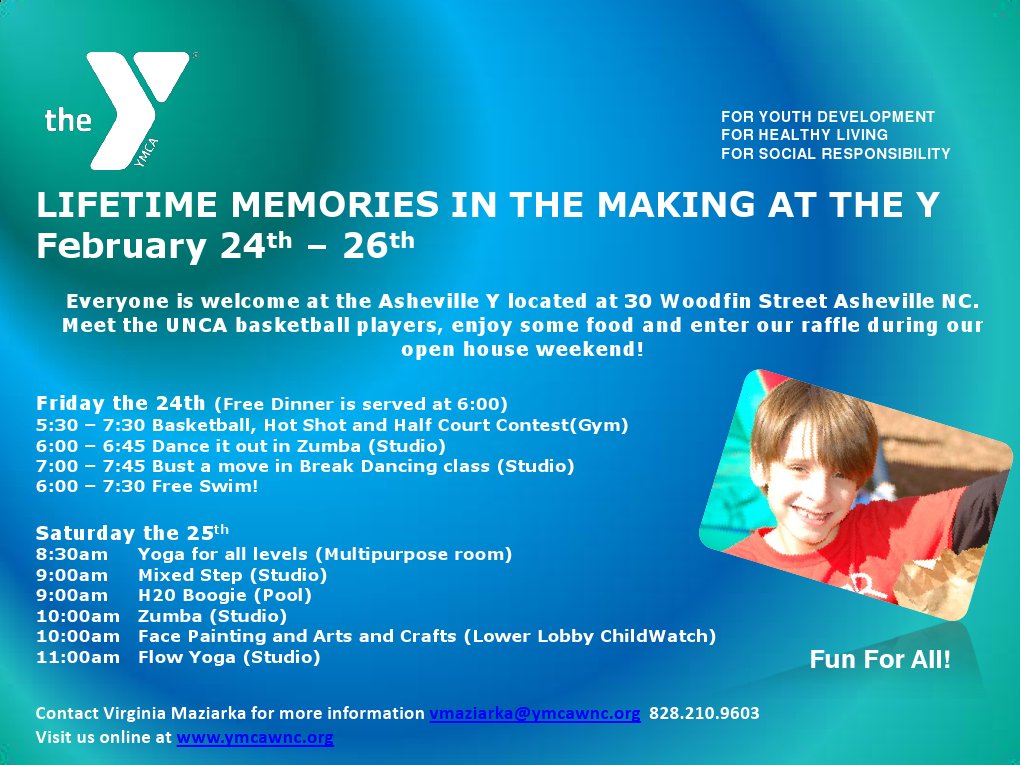 the YMCA

FOR YOUTH DEVELOPMENT
FOR HEALTHY LIVING
FOR SOCIAL RESPONSIBILITY

LIFETIME MEMORIES IN THE MAKING AT THE Y
February 24th – 26th

Everyone is welcome at the Asheville Y located at 30 Woodfin Street Asheville NC. Meet the UNCA basketball players, enjoy some food and enter our raffle during our open house weekend!

Friday the 24th (Free Dinner is served at 6:00)
5:30 – 7:30 Basketball, Hot Shot and Half Court Contest(Gym)
6:00 – 6:45 Dance it out in Zumba (Studio)
7:00 – 7:45 Bust a move in Break Dancing class (Studio)
6:00 – 7:30 Free Swim!

Saturday the 25th
8:30am Yoga for all levels (Multipurpose room)
9:00am Mixed Step (Studio)
9:00am H20 Boogie (Pool)
10:00am Zumba (Studio)
10:00am Face Painting and Arts and Crafts (Lower Lobby ChildWatch)
11:00am Flow Yoga (Studio)

Fun For All!

Contact Virginia Maziarka for more information vmaziarka@ymcawnc.org 828.210.9603
Visit us online at www.ymcawnc.org